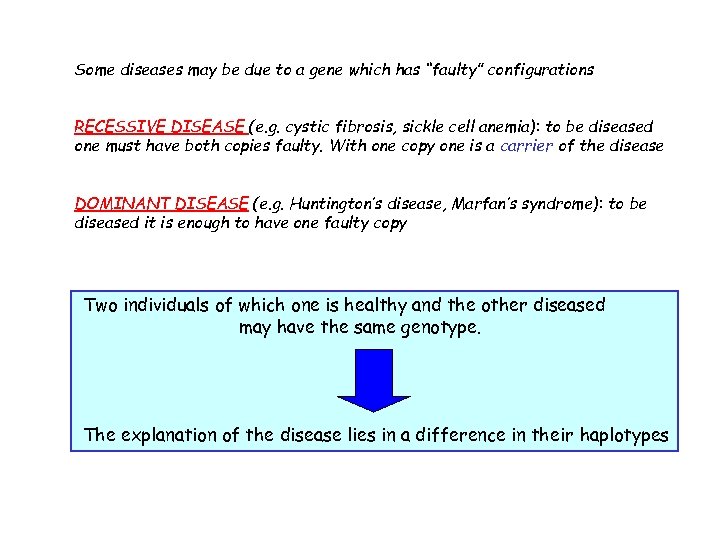 Some diseases may be due to a gene which has "faulty" configurations

RECESSIVE DISEASE (e.g. cystic fibrosis, sickle cell anemia): to be diseased one must have both copies faulty. With one copy one is a carrier of the disease

DOMINANT DISEASE (e.g. Huntington's disease, Marfan's syndrome): to be diseased it is enough to have one faulty copy

Two individuals of which one is healthy and the other diseased may have the same genotype.

The explanation of the disease lies in a difference in their haplotypes